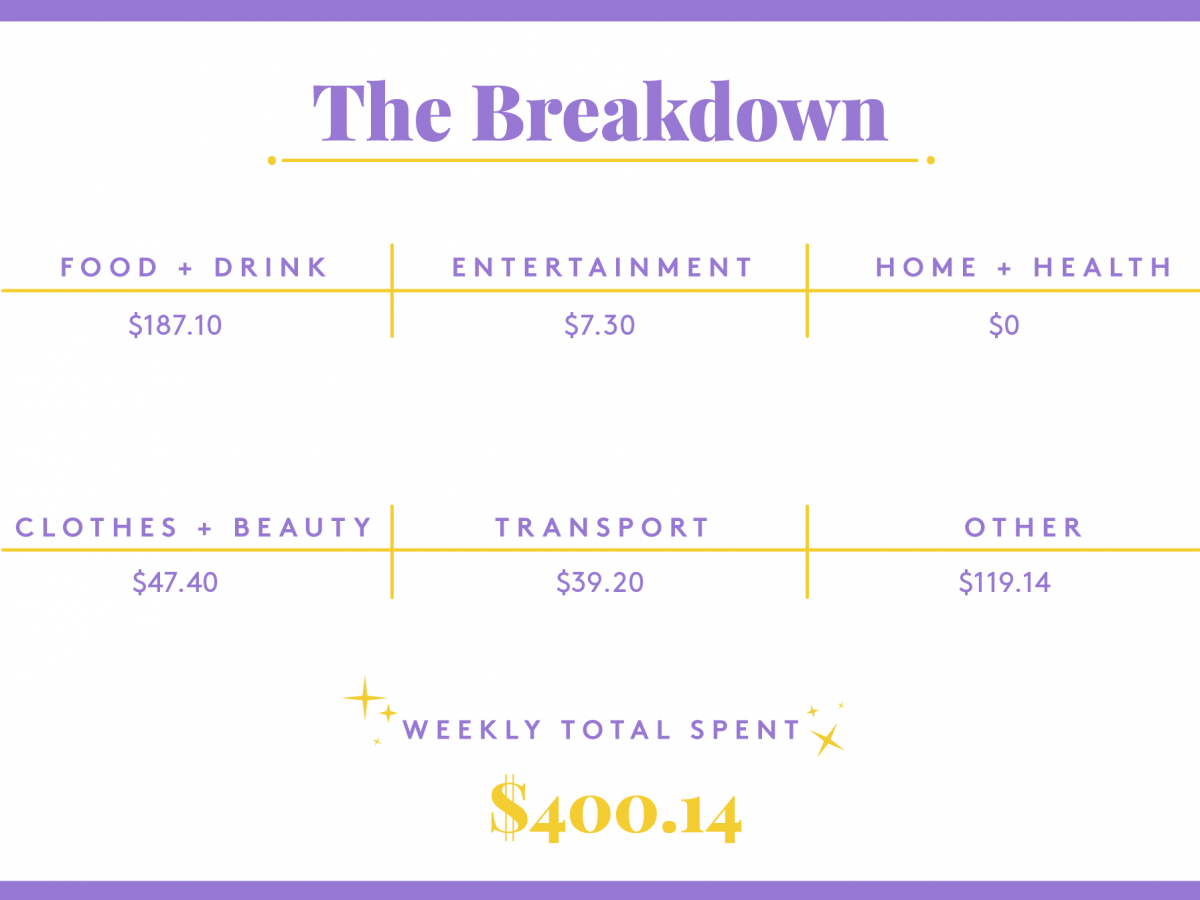 The Breakdown

| FOOD + DRINK | ENTERTAINMENT | HOME + HEALTH |
|---|---|---|
| \$187.10 | \$7.30 | \$0 |

| CLOTHES + BEAUTY | TRANSPORT | OTHER |
|---|---|---|
| \$47.40 | \$39.20 | \$119.14 |

WEEKLY TOTAL SPENT

\$400.14